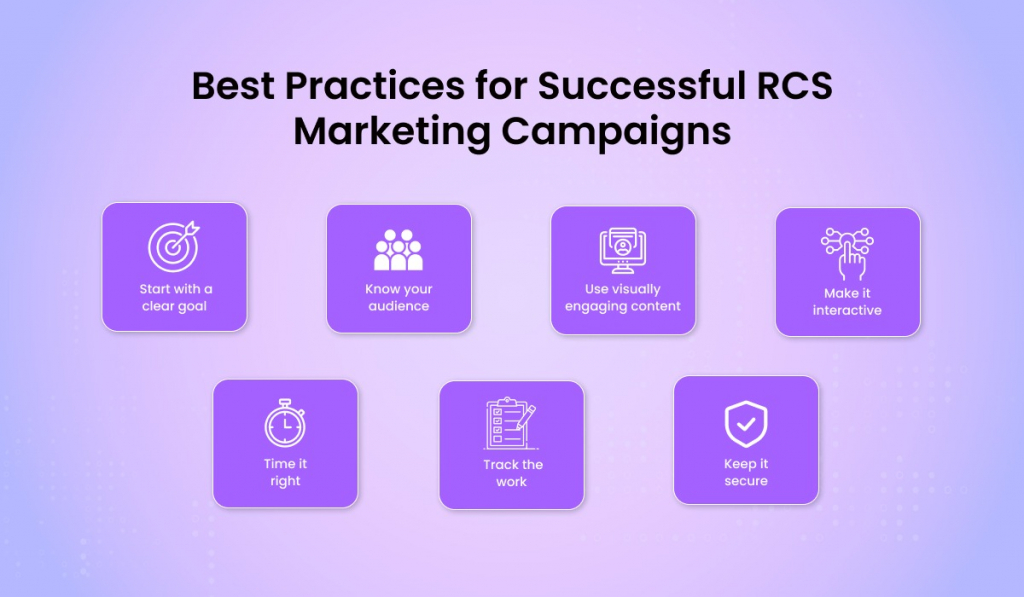 Best Practices for Successful RCS Marketing Campaigns

Start with a clear goal

Know your audience

Use visually engaging content

Make it interactive

Time it right

Track the work

Keep it secure